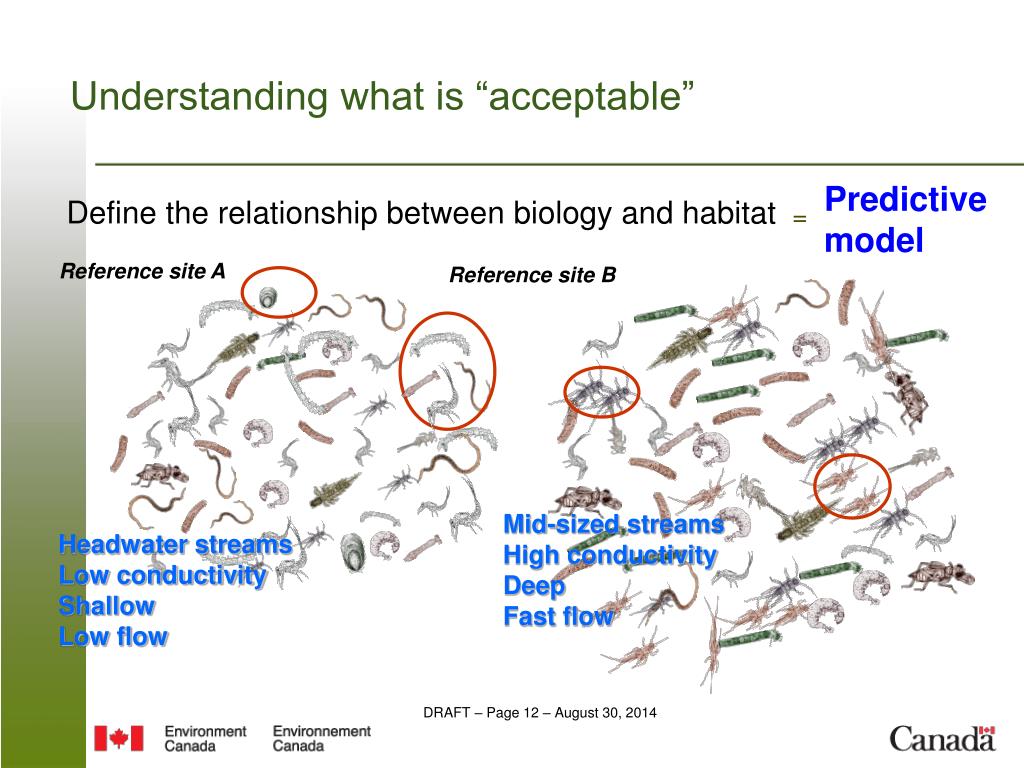 Understanding what is “acceptable”

Define the relationship between biology and habitat = Predictive model

Reference site A

Reference site B

Headwater streams
Low conductivity
Shallow
Low flow

Mid-sized streams
High conductivity
Deep
Fast flow

DRAFT – Page 12 – August 30, 2014

Environment Canada Environnement Canada

Canada